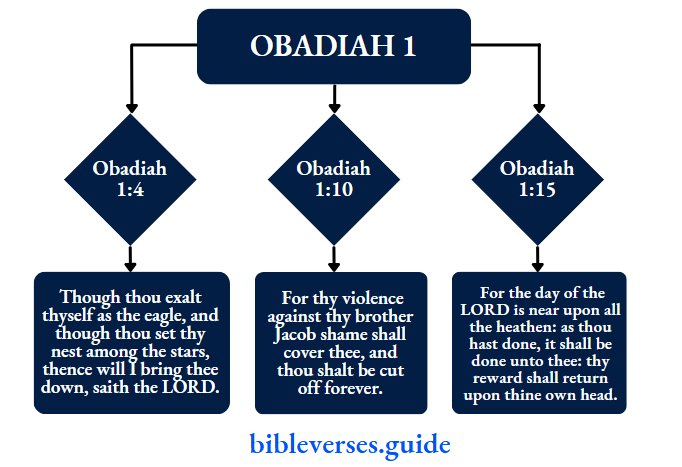 OBADIAH 1

Obadiah 1:4

Obadiah 1:10

Obadiah 1:15

Though thou exalt thyself as the eagle, and though thou set thy nest among the stars, thence will I bring thee down, saith the LORD.

For thy violence against thy brother Jacob shame shall cover thee, and thou shalt be cut off forever.

For the day of the LORD is near upon all the heathen: as thou hast done, it shall be done unto thee: thy reward shall return upon thine own head.

bibleverses.guide